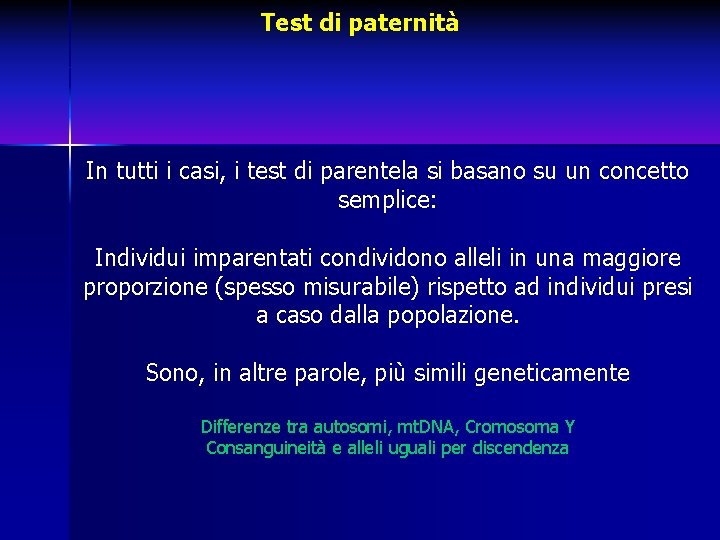 Test di paternità

In tutti i casi, i test di parentela si basano su un concetto semplice:

Individui imparentati condividono alleli in una maggiore proporzione (spesso misurabile) rispetto ad individui presi a caso dalla popolazione.

Sono, in altre parole, più simili geneticamente

Differenze tra autosomi, mtDNA, Cromosoma Y
Consanguineità e alleli uguali per discendenza